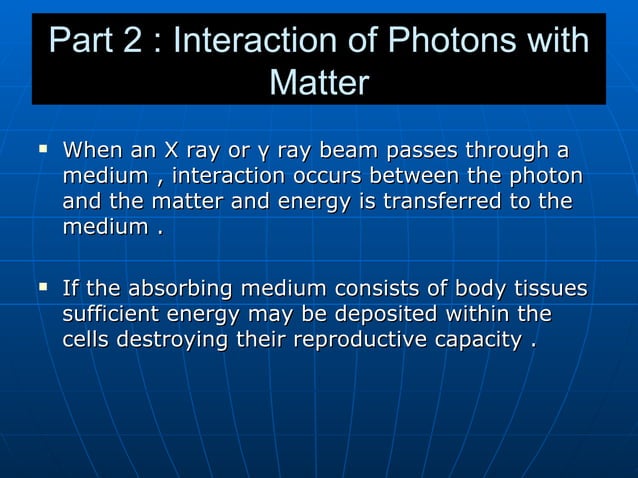 Part 2 : Interaction of Photons with Matter

▪ When an X ray or γ ray beam passes through a medium , interaction occurs between the photon and the matter and energy is transferred to the medium .

▪ If the absorbing medium consists of body tissues sufficient energy may be deposited within the cells destroying their reproductive capacity .